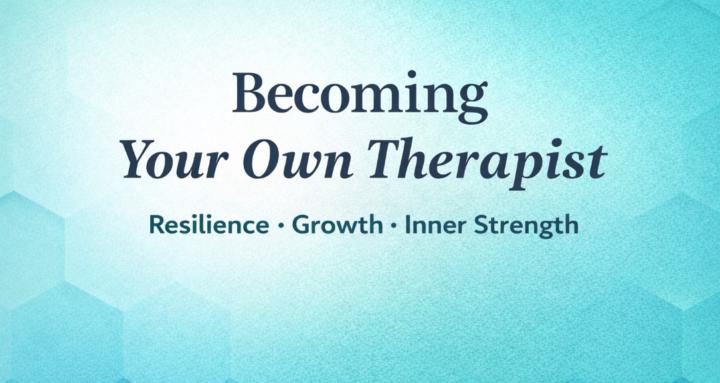 Becoming
Your Own Therapist

Resilience • Growth • Inner Strength